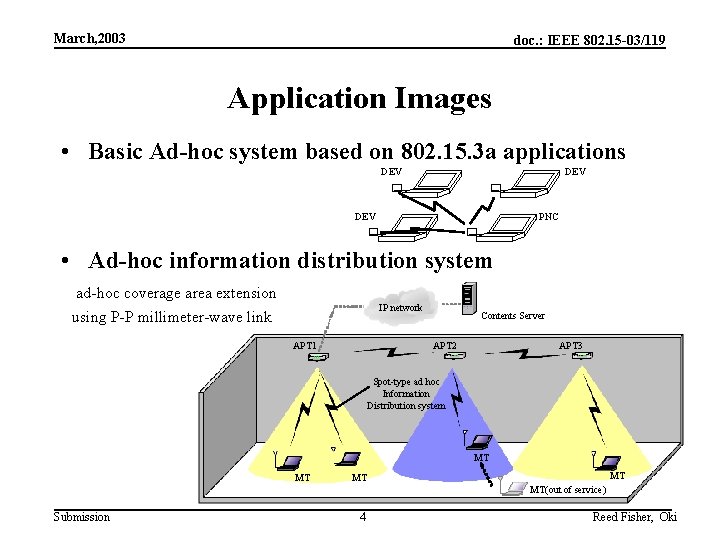 March,2003

doc.: IEEE 802.15-03/119

Application Images

• Basic Ad-hoc system based on 802.15.3a applications

DEV

DEV

DEV

PNC

• Ad-hoc information distribution system

ad-hoc coverage area extension using P-P millimeter-wave link

IP network

Contents Server

APT1

APT2

APT3

Spot-type ad hoc Information Distribution system

MT

MT

MT

MT

MT(out of service)

Submission

4

Reed Fisher, Oki